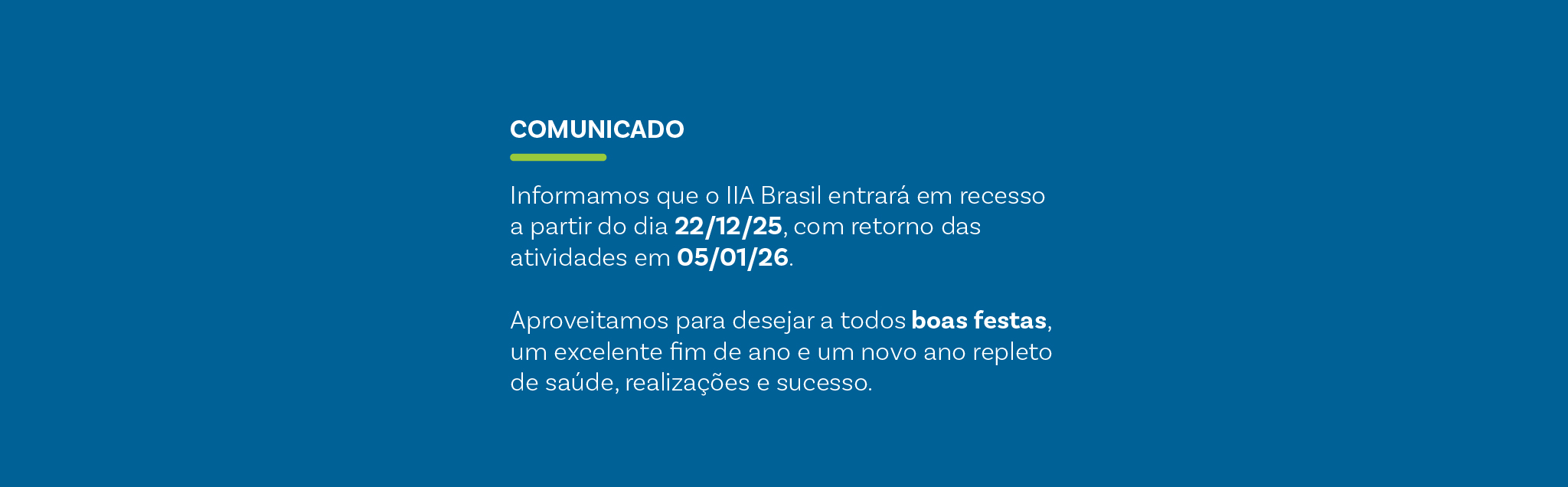 COMUNICADO

Informamos que o IIA Brasil entrará em recesso a partir do dia 22/12/25, com retorno das atividades em 05/01/26.

Aproveitamos para desejar a todos boas festas, um excelente fim de ano e um novo ano repleto de saúde, realizações e sucesso.